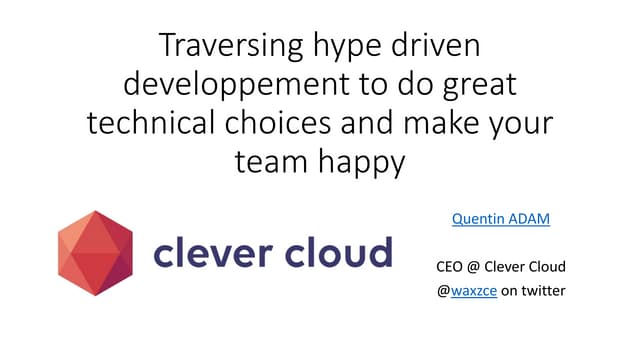 Traversing hype driven developpement to do great technical choices and make your team happy

clever cloud

Quentin ADAM

CEO @ Clever Cloud

@waxzce on twitter